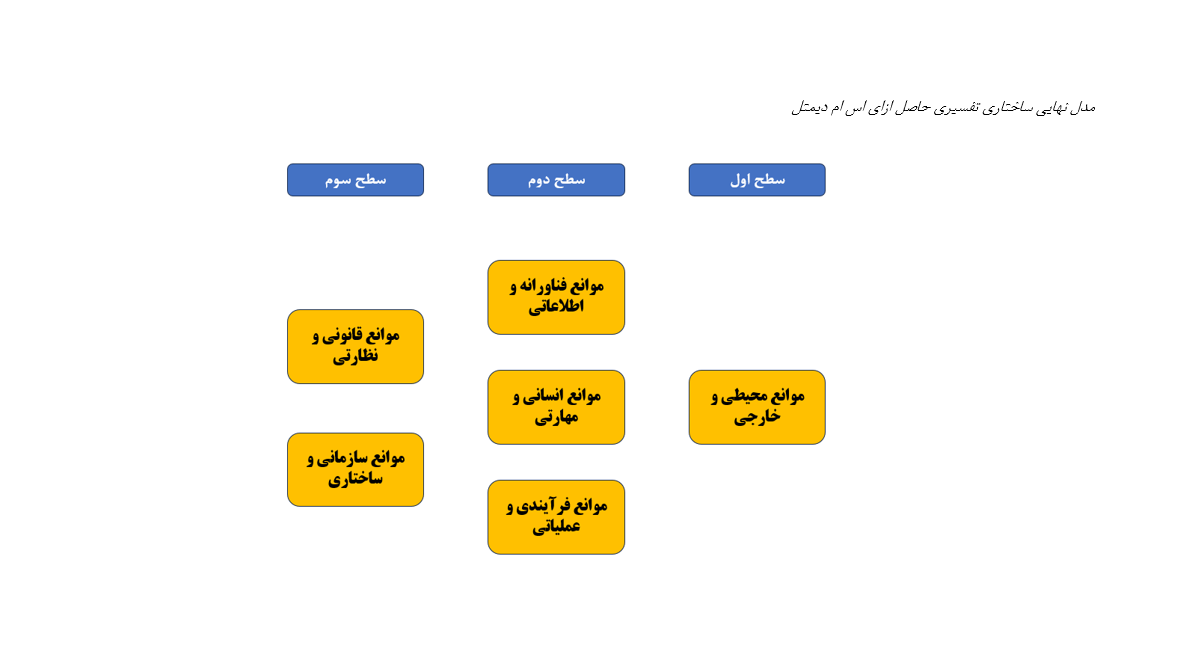 مدل نهایی ساختاری تفسیری حاصل ازای اس ام دیمتل

سطح اول

سطح دوم

سطح سوم

موانع محیطی و خارجی

موانع فناورانه و اطلاعاتی

موانع انسانی و مهارتی

موانع فرآیندی و عملیاتی

موانع قانونی و نظارتی

موانع سازمانی و ساختاری